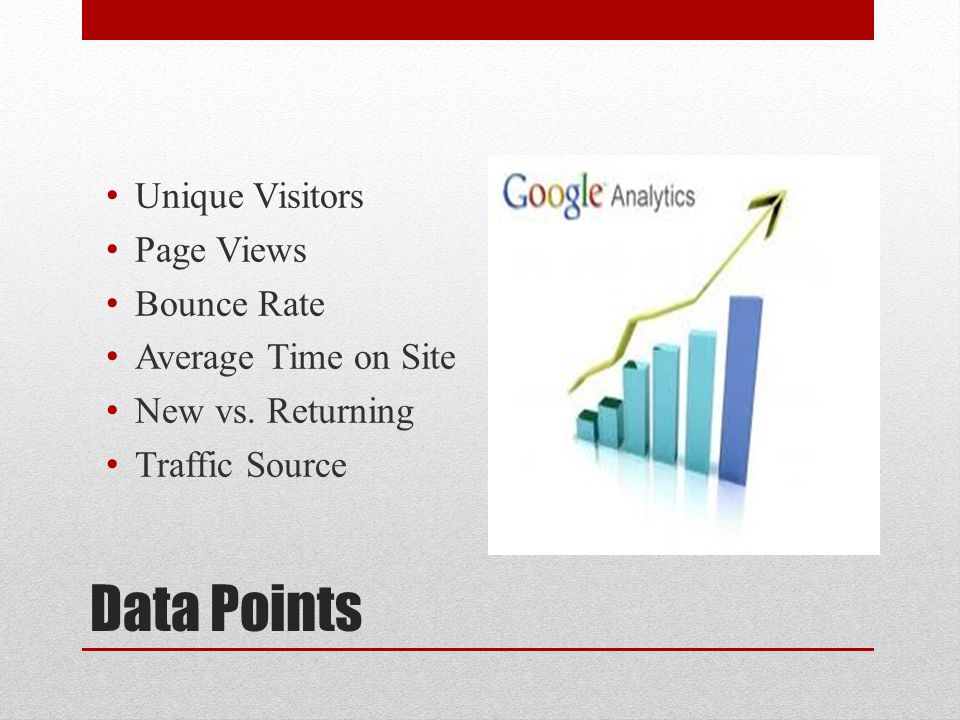 • Unique Visitors
• Page Views
• Bounce Rate
• Average Time on Site
• New vs. Returning
• Traffic Source

Google Analytics

Data Points